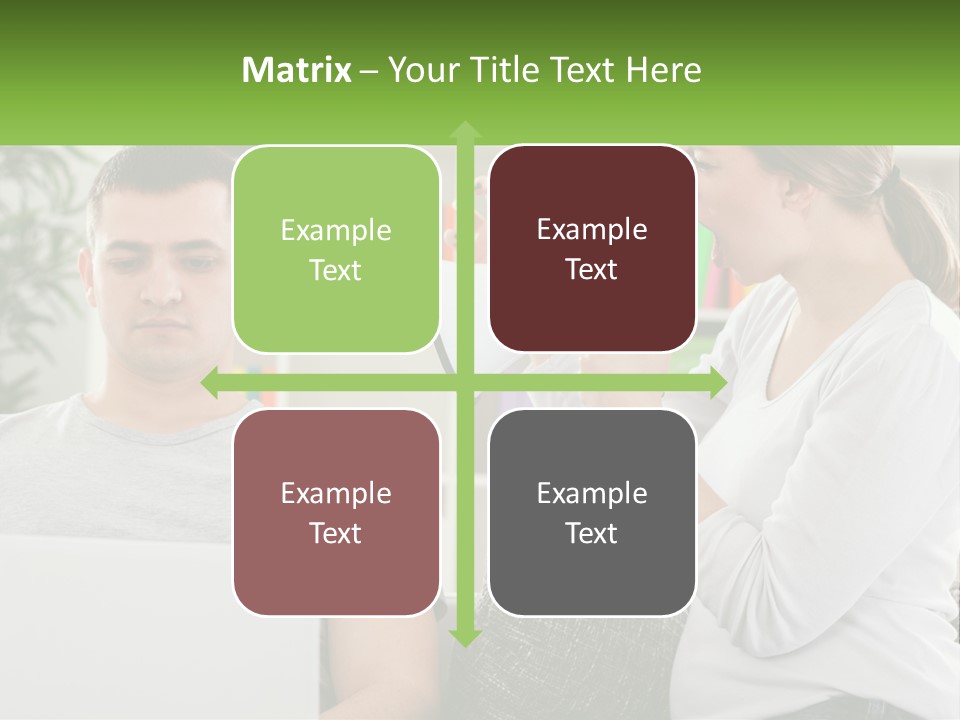 Matrix – Your Title Text Here

Example Text

Example Text

Example Text

Example Text